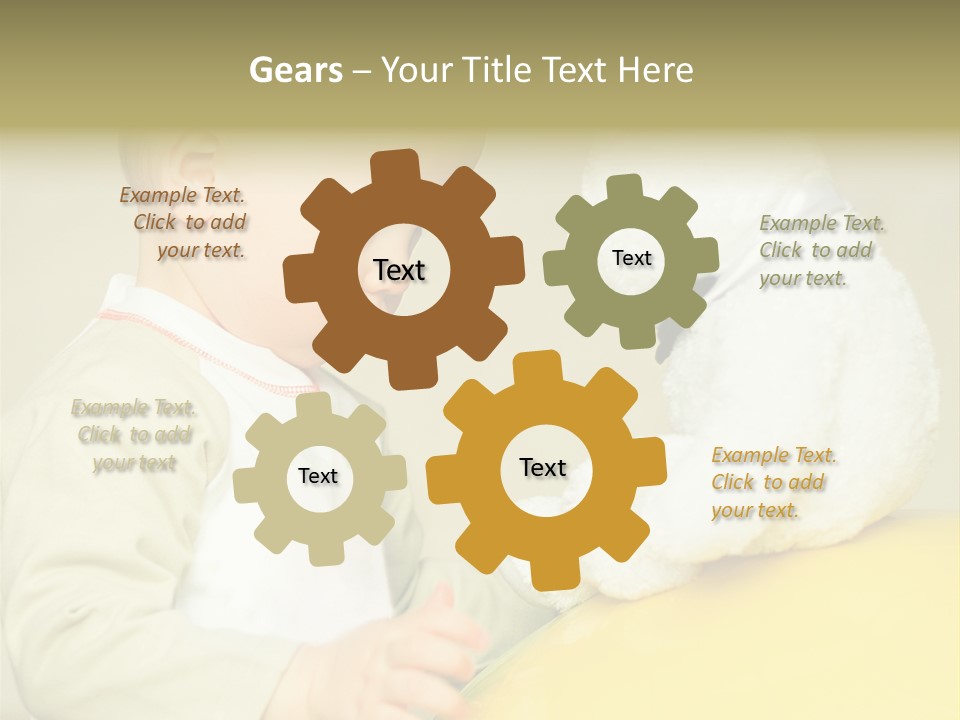 Gears – Your Title Text Here

Example Text. Click to add your text.

Text

Text

Example Text. Click to add your text.

Example Text. Click to add your text

Text

Text

Example Text. Click to add your text.